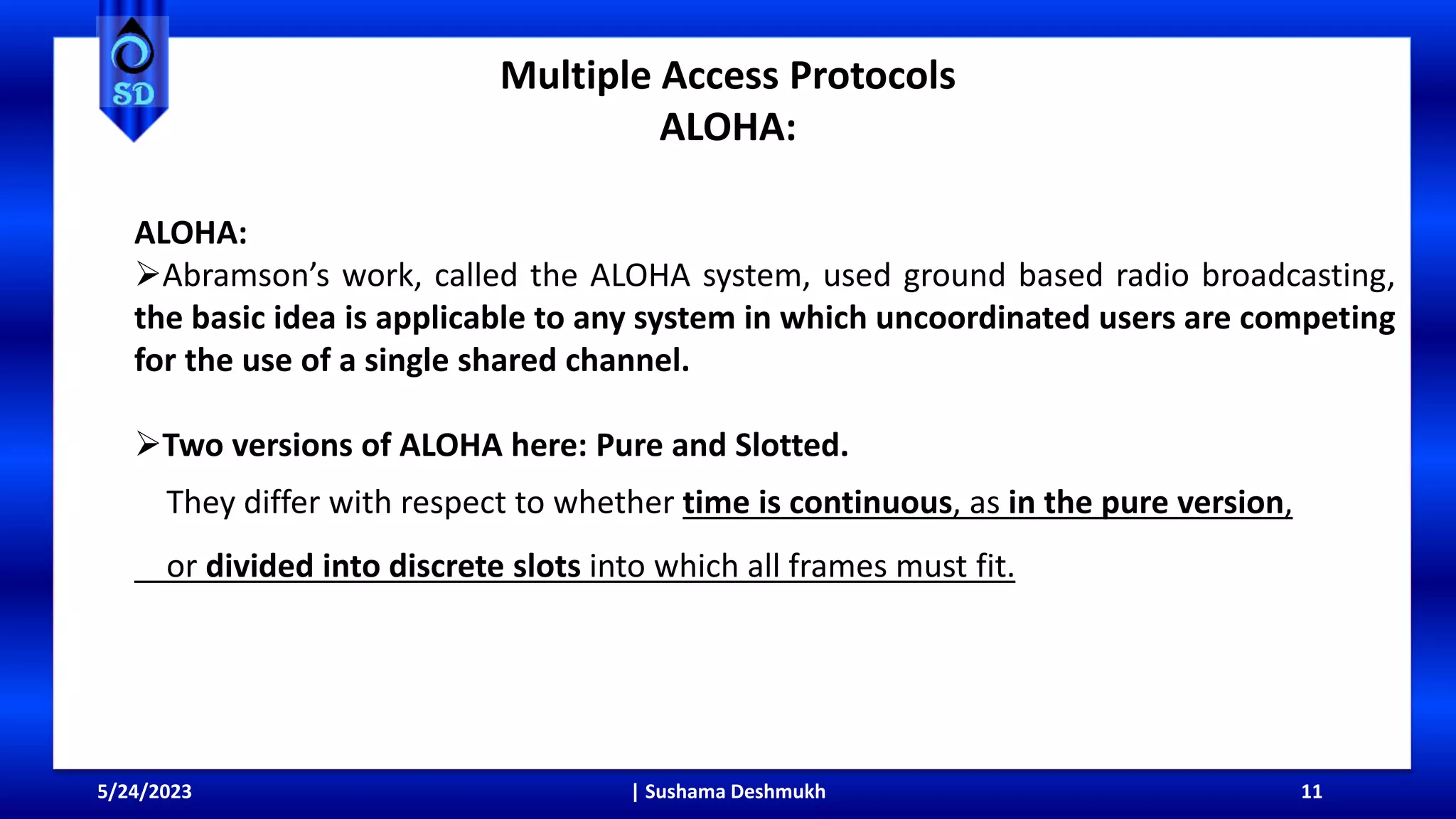 SD

Multiple Access Protocols
ALOHA:

ALOHA:
➢Abramson's work, called the ALOHA system, used ground based radio broadcasting, the basic idea is applicable to any system in which uncoordinated users are competing for the use of a single shared channel.

➢Two versions of ALOHA here: Pure and Slotted.

They differ with respect to whether time is continuous, as in the pure version,

or divided into discrete slots into which all frames must fit.

5/24/2023 | Sushama Deshmukh 11